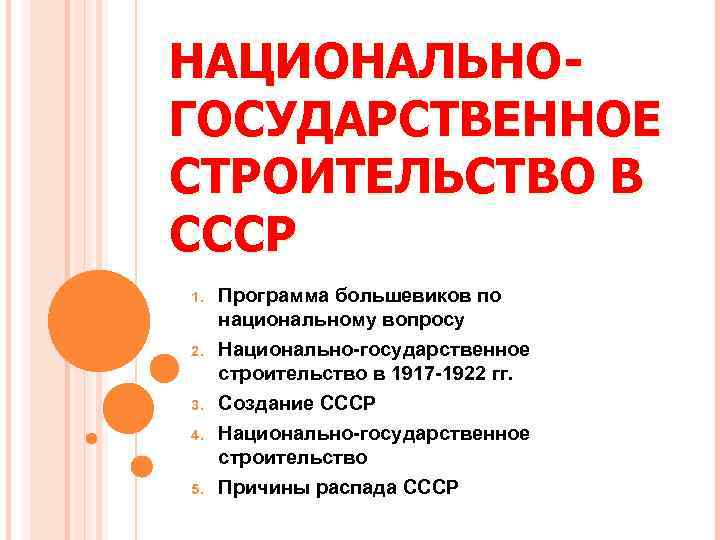 НАЦИОНАЛЬНО-ГОСУДАРСТВЕННОЕ СТРОИТЕЛЬСТВО В СССР

1. Программа большевиков по национальному вопросу
2. Национально-государственное строительство в 1917-1922 гг.
3. Создание СССР
4. Национально-государственное строительство
5. Причины распада СССР